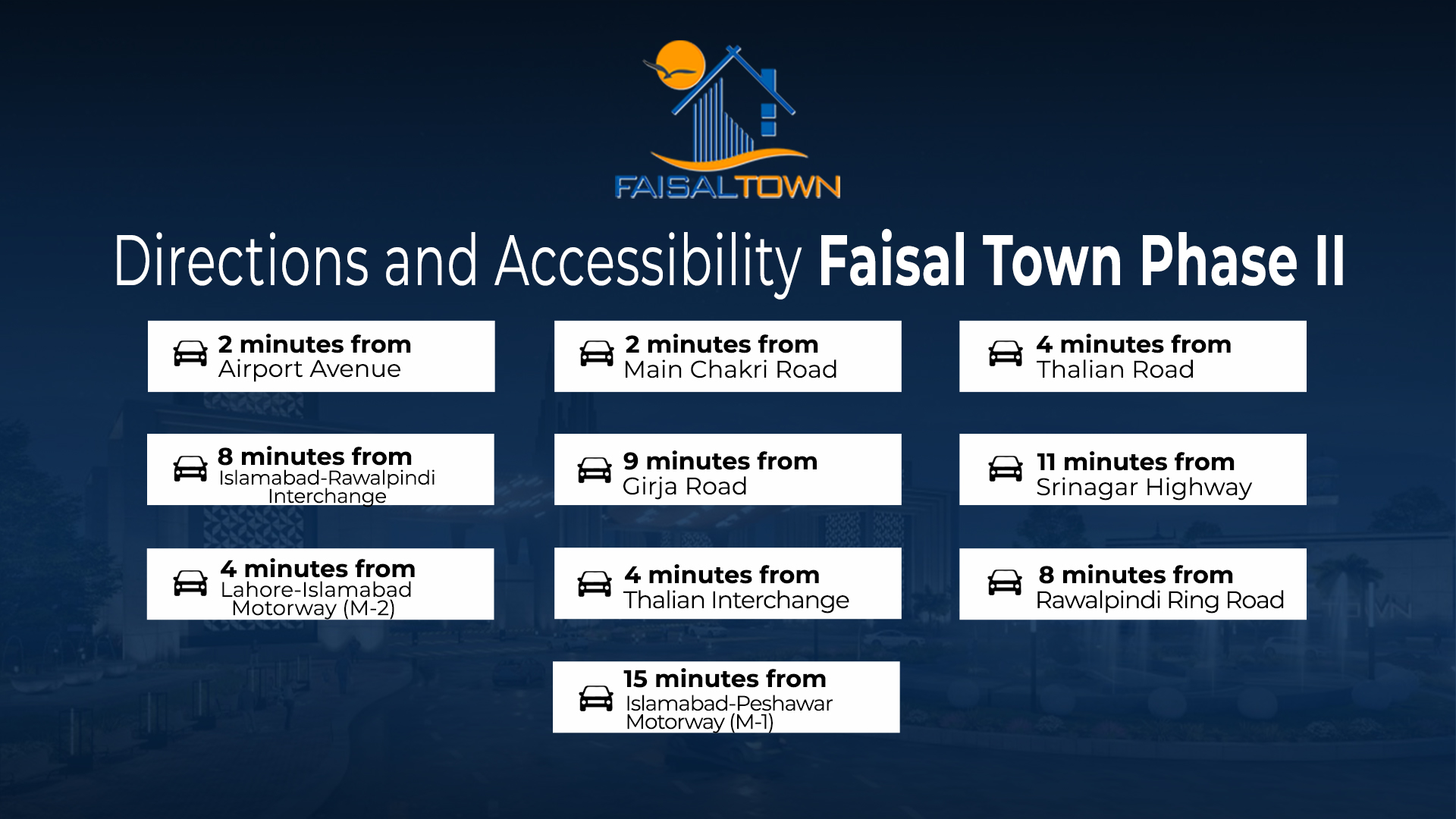 FAISALTOWN

Directions and Accessibility Faisal Town Phase II

2 minutes from
Airport Avenue

2 minutes from
Main Chakri Road

4 minutes from
Thalian Road

8 minutes from
Islamabad-Rawalpindi Interchange

9 minutes from
Girja Road

11 minutes from
Srinagar Highway

4 minutes from
Lahore-Islamabad Motorway (M-2)

4 minutes from
Thalian Interchange

8 minutes from
Rawalpindi Ring Road

15 minutes from
Islamabad-Peshawar Motorway (M-1)